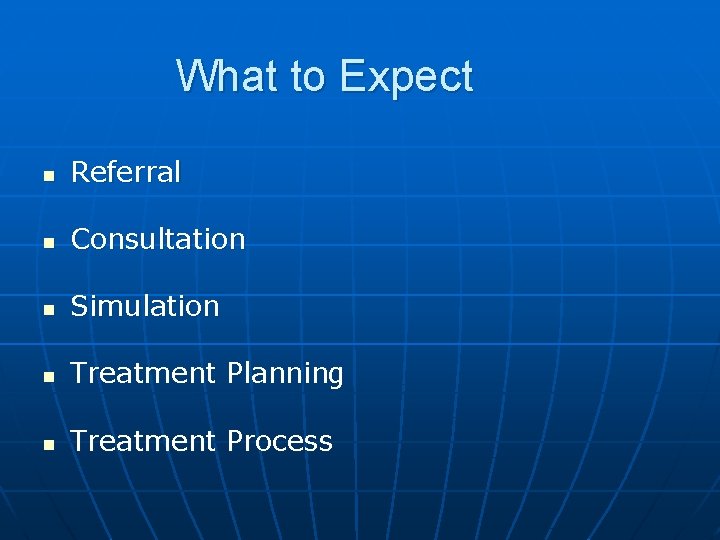 What to Expect

- Referral
- Consultation
- Simulation
- Treatment Planning
- Treatment Process